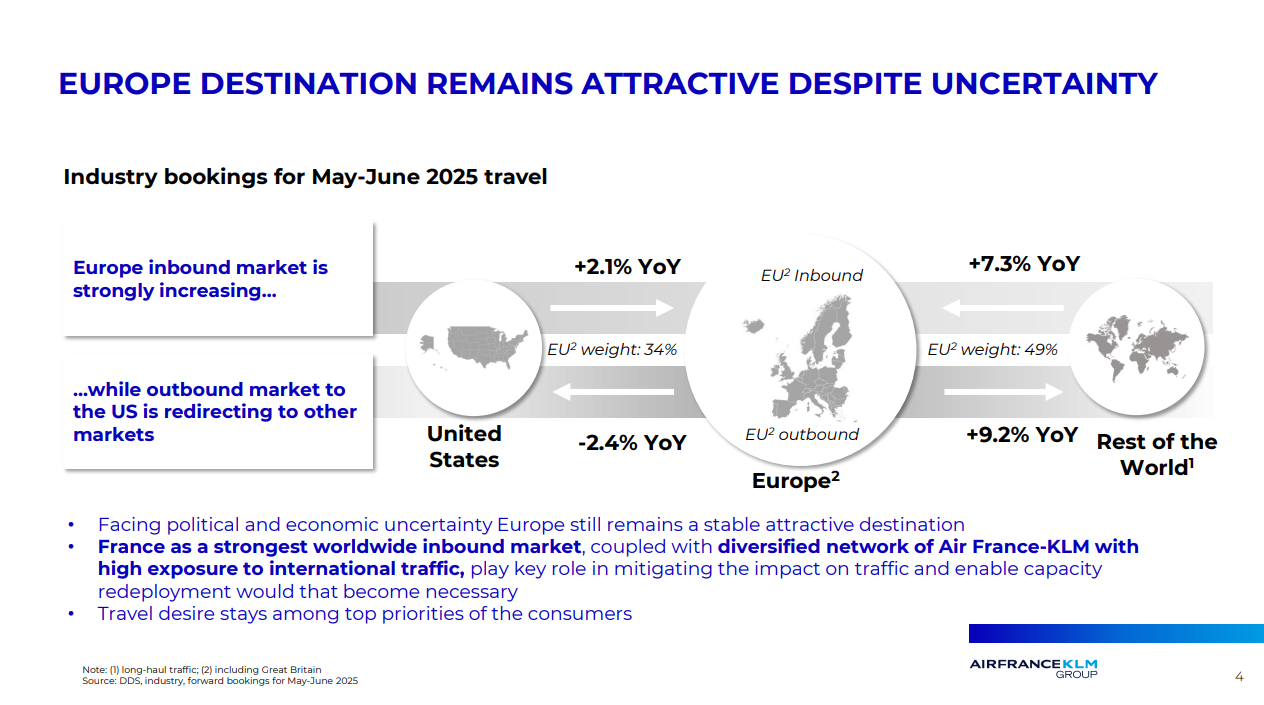 EUROPE DESTINATION REMAINS ATTRACTIVE DESPITE UNCERTAINTY

Industry bookings for May-June 2025 travel

Europe inbound market is strongly increasing…

…while outbound market to the US is redirecting to other markets

+2.1% YoY

EU$^2$ Inbound

+7.3% YoY

EU$^2$ weight: 34%

EU$^2$ weight: 49%

United States

-2.4% YoY

EU$^2$ outbound

+9.2% YoY

Rest of the World$^1$

Europe$^2$

• Facing political and economic uncertainty Europe still remains a stable attractive destination
• France as a strongest worldwide inbound market, coupled with diversified network of Air France-KLM with high exposure to international traffic, play key role in mitigating the impact on traffic and enable capacity redeployment would that become necessary
• Travel desire stays among top priorities of the consumers

Note: (1) long-haul traffic; (2) including Great Britain
Source: DDS, industry, forward bookings for May-June 2025

AIRFRANCEKLM GROUP

4